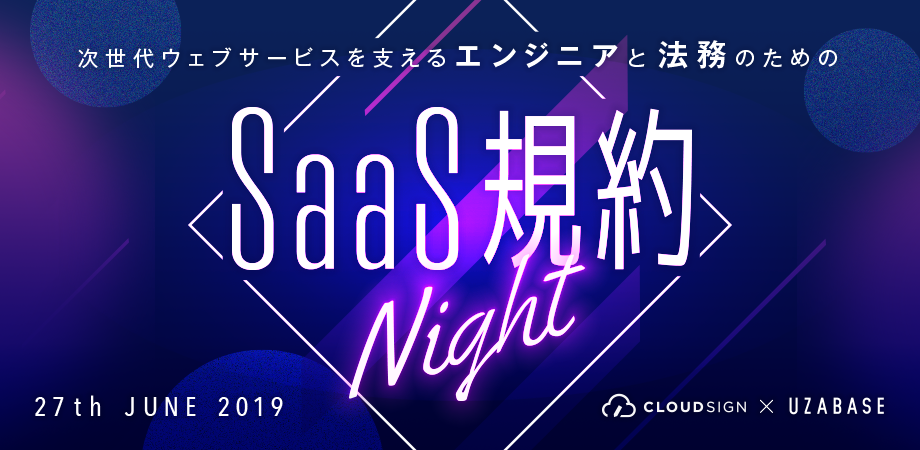 次世代ウェブサービスを支えるエンジニアと法務のための

SaaS規約

Night

27th JUNE 2019

CLOUDSIGN × UZABASE